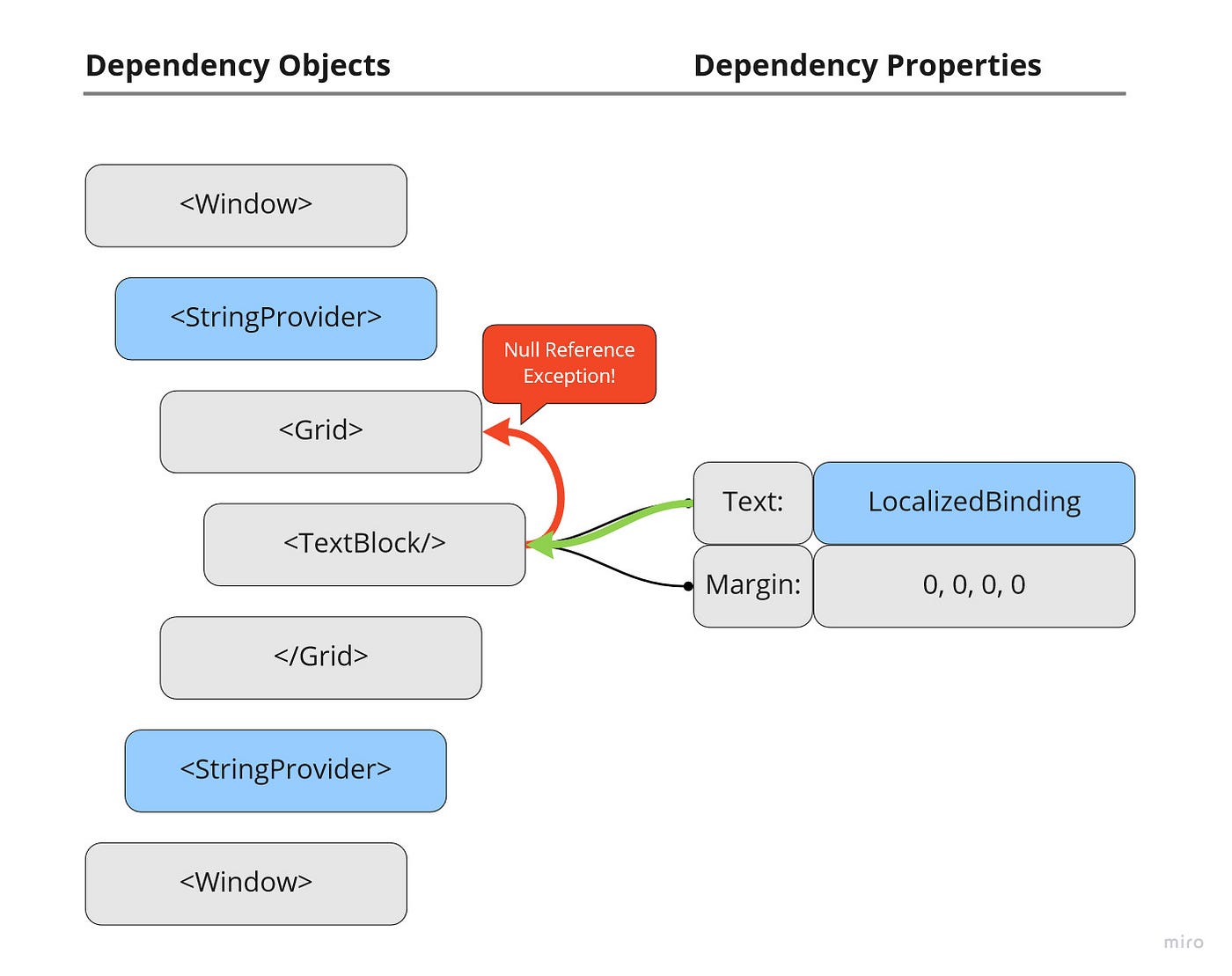 Dependency Objects

Dependency Properties

<Window>

<StringProvider>

Null Reference Exception!

<Grid>

<TextBlock/>

Text:

LocalizedBinding

Margin:

0, 0, 0, 0

</Grid>

<StringProvider>

<Window>

miro